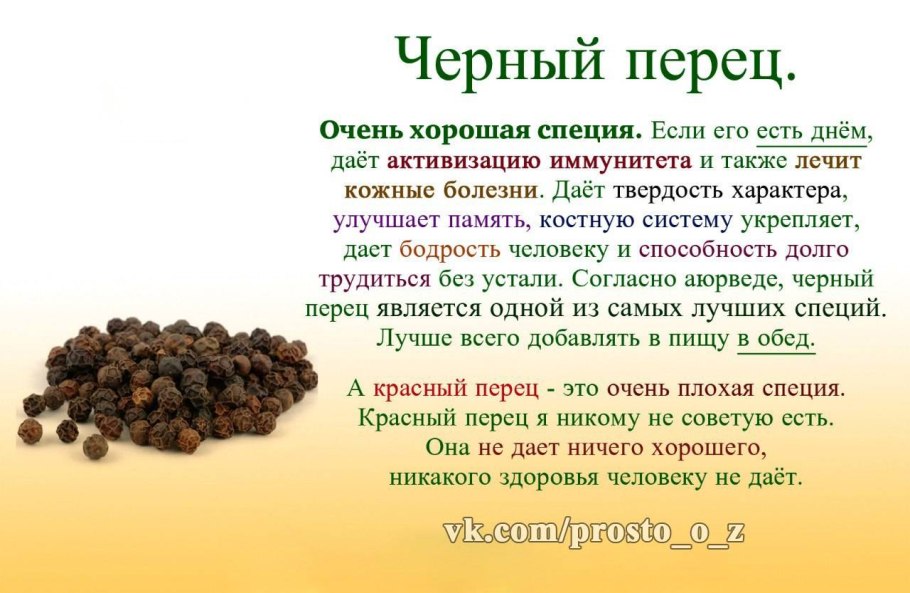 Черный перец.

Очень хорошая специя. Если его есть днём, даёт активизацию иммунитета и также лечит кожные болезни. Даёт твердость характера, улучшает память, костную систему укрепляет, дает бодрость человеку и способность долго трудиться без устали. Согласно аюрведе, черный перец является одной из самых лучших специй. Лучше всего добавлять в пищу в обед.

А красный перец - это очень плохая специя. Красный перец я никому не советую есть. Она не дает ничего хорошего, никакого здоровья человеку не даёт.

vk.com/prosto_o_z